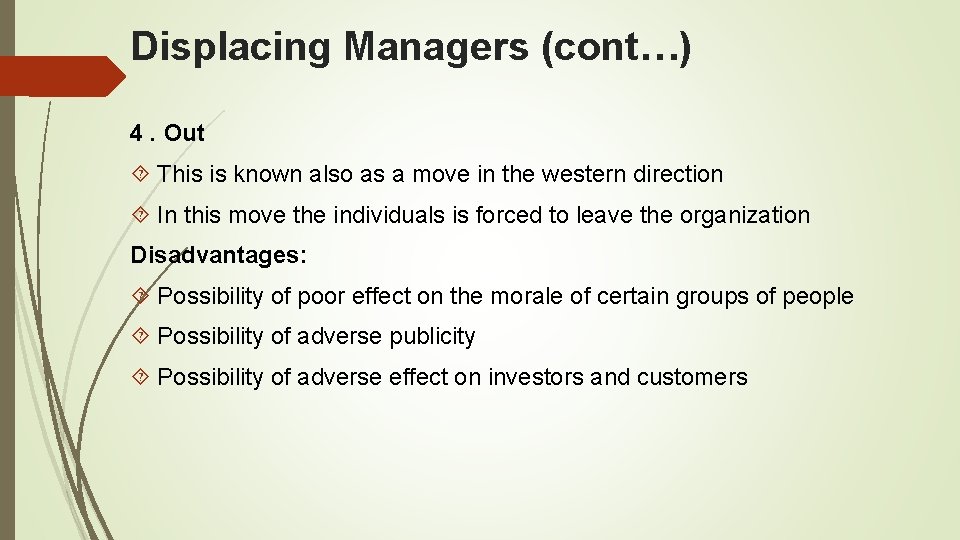 Displacing Managers (cont…)

4 . Out

This is known also as a move in the western direction

In this move the individuals is forced to leave the organization

Disadvantages:

Possibility of poor effect on the morale of certain groups of people

Possibility of adverse publicity

Possibility of adverse effect on investors and customers